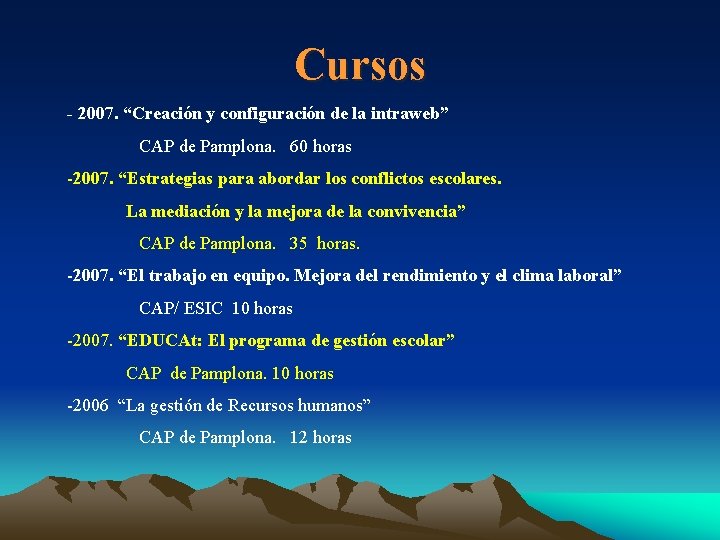 Cursos

- 2007. “Creación y configuración de la intraweb”

CAP de Pamplona. 60 horas

-2007. “Estrategias para abordar los conflictos escolares.

La mediación y la mejora de la convivencia”

CAP de Pamplona. 35 horas.

-2007. “El trabajo en equipo. Mejora del rendimiento y el clima laboral”

CAP/ ESIC 10 horas

-2007. “EDUCAt: El programa de gestión escolar”

CAP de Pamplona. 10 horas

-2006 “La gestión de Recursos humanos”

CAP de Pamplona. 12 horas